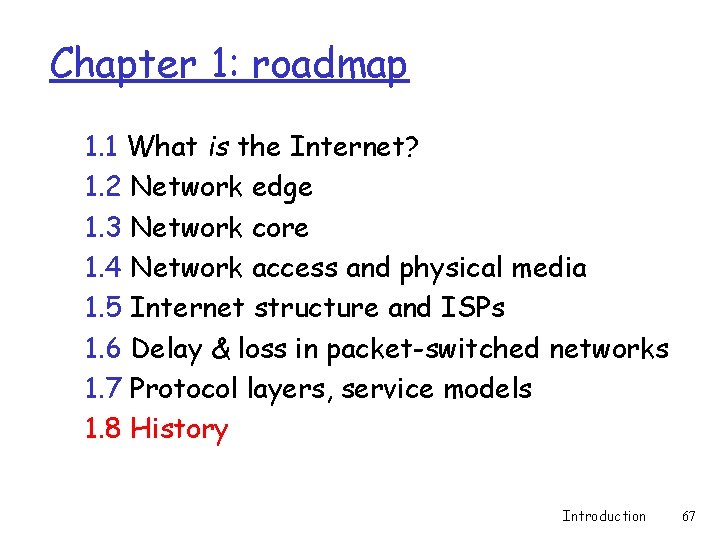 Chapter 1: roadmap

1.1 What is the Internet?
1.2 Network edge
1.3 Network core
1.4 Network access and physical media
1.5 Internet structure and ISPs
1.6 Delay & loss in packet-switched networks
1.7 Protocol layers, service models
1.8 History

Introduction 67